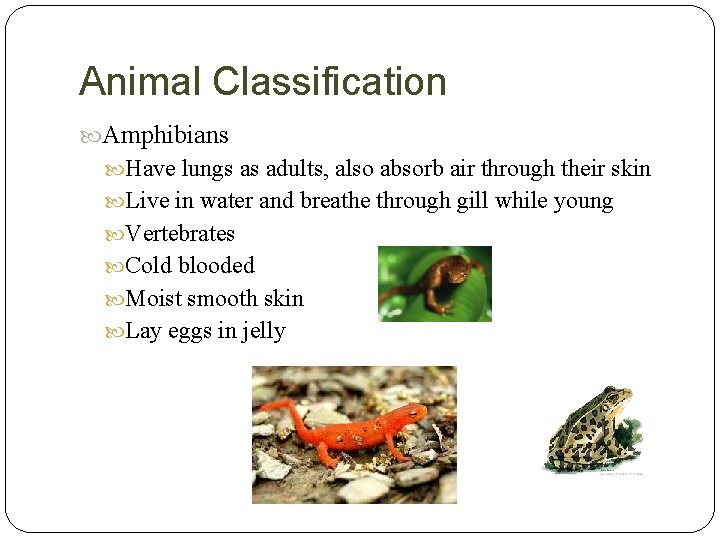 Animal Classification

Amphibians

Have lungs as adults, also absorb air through their skin

Live in water and breathe through gill while young

Vertebrates

Cold blooded

Moist smooth skin

Lay eggs in jelly